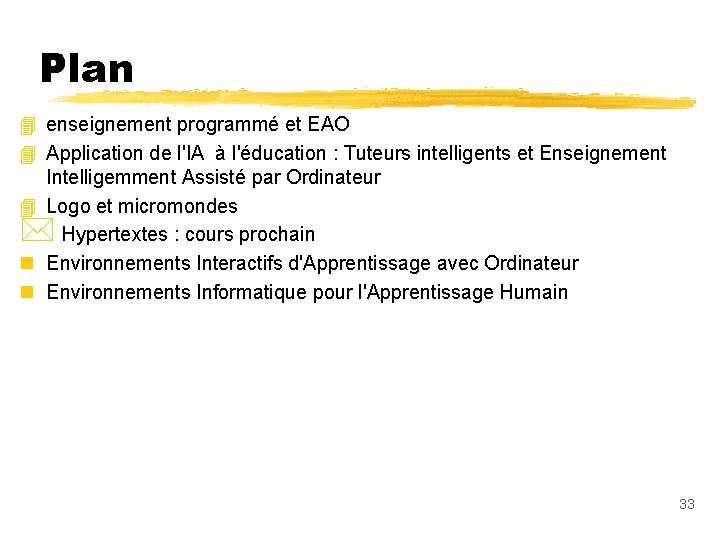 Plan

enseignement programmé et EAO

Application de l'IA à l'éducation : Tuteurs intelligents et Enseignement Intelligemment Assisté par Ordinateur

Logo et micromondes

Hypertextes : cours prochain

Environnements Interactifs d'Apprentissage avec Ordinateur

Environnements Informatique pour l'Apprentissage Humain

33